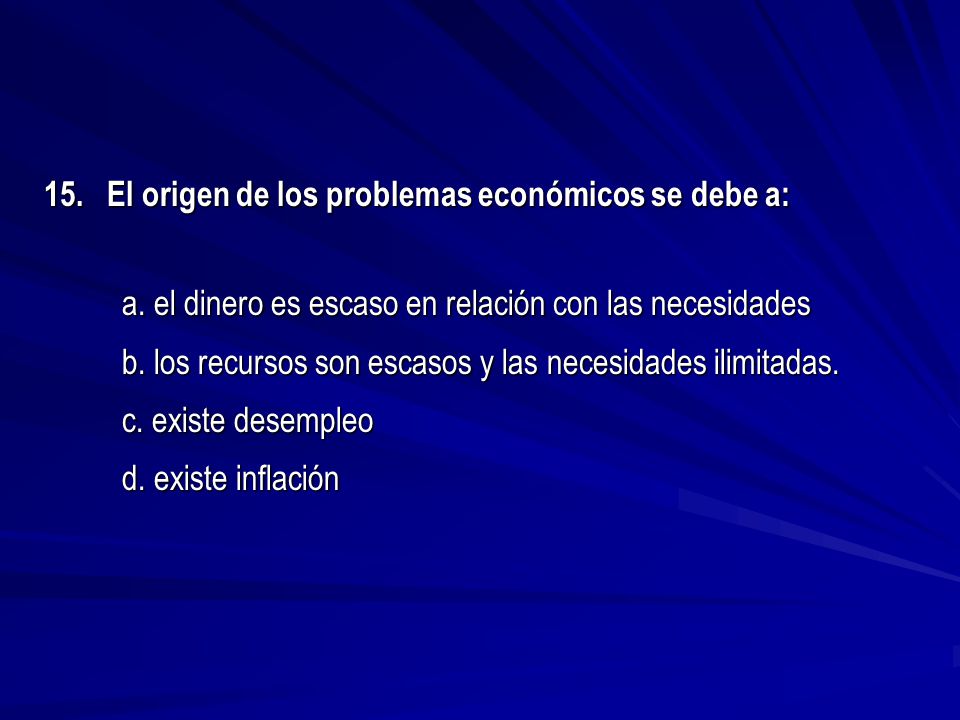 15. El origen de los problemas económicos se debe a:

a. el dinero es escaso en relación con las necesidades
b. los recursos son escasos y las necesidades ilimitadas.
c. existe desempleo
d. existe inflación